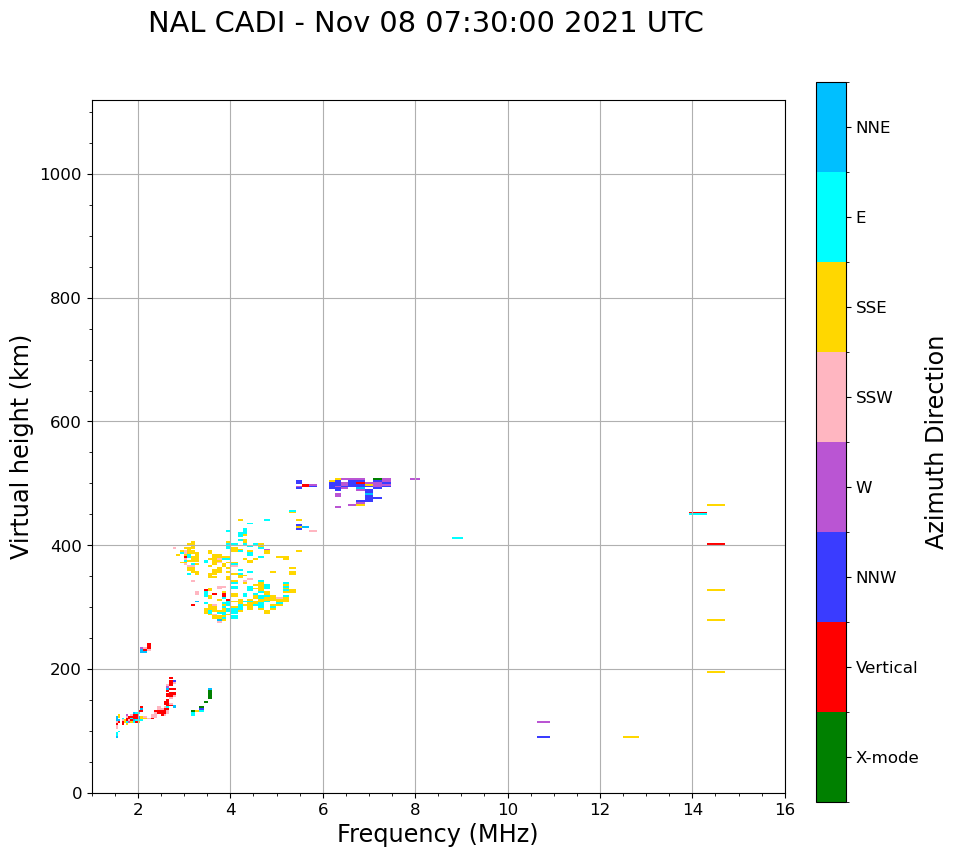 NAL CADI - Nov 08 07:30:00 2021 UTC

Virtual height (km)

1000
800
600
400
200
0

2
4
6
8
10
12
14
16

Frequency (MHz)

NNE
E
SSE
SSW
W
NNW
Vertical
X-mode

Azimuth Direction